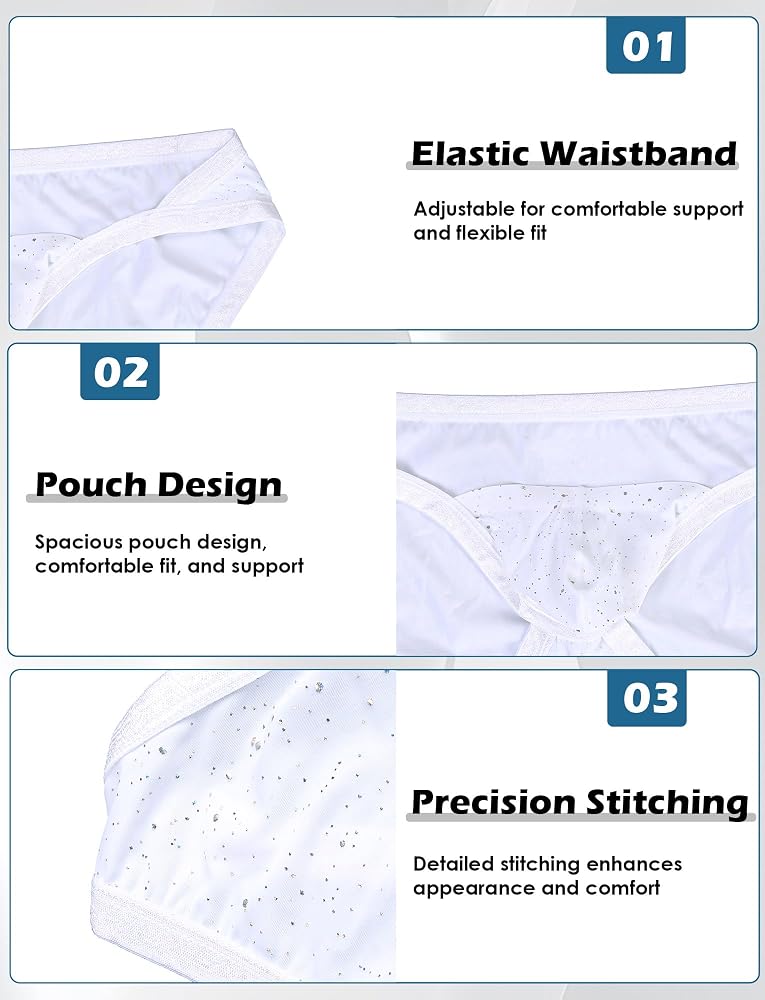 01

Elastic Waistband

Adjustable for comfortable support and flexible fit

02

Pouch Design

Spacious pouch design, comfortable fit, and support

03

Precision Stitching

Detailed stitching enhances appearance and comfort